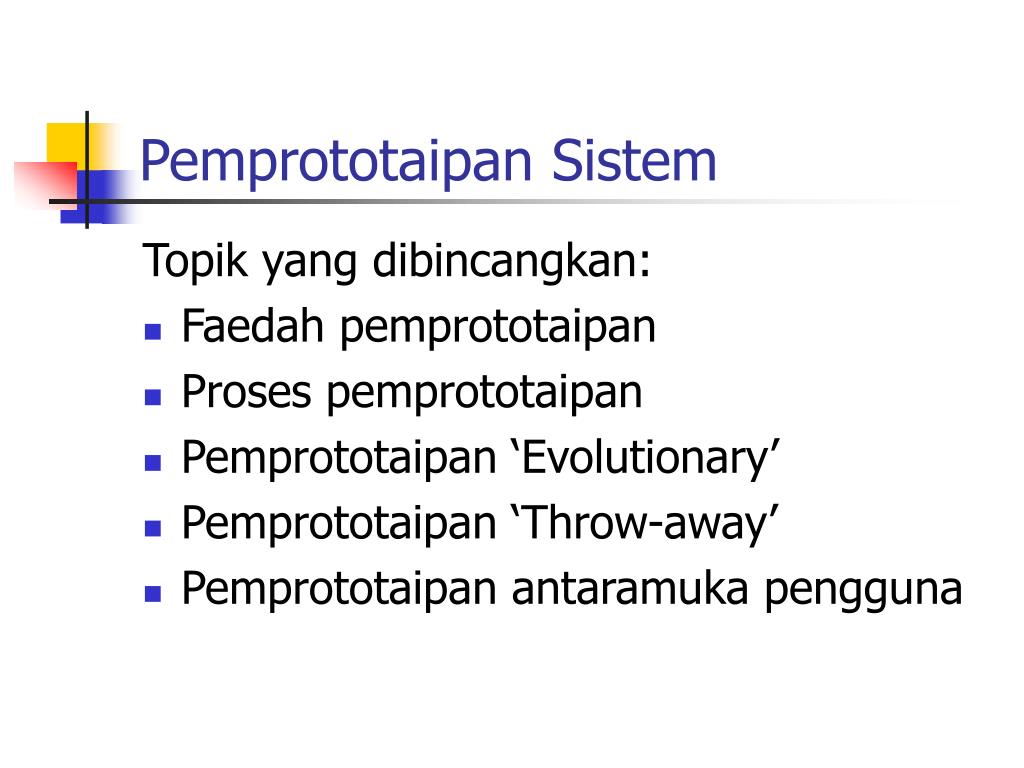 Pemprototaipan Sistem

Topik yang dibincangkan:

- Faedah pemprototaipan
- Proses pemprototaipan
- Pemprototaipan ‘Evolutionary’
- Pemprototaipan ‘Throw-away’
- Pemprototaipan antaramuka pengguna